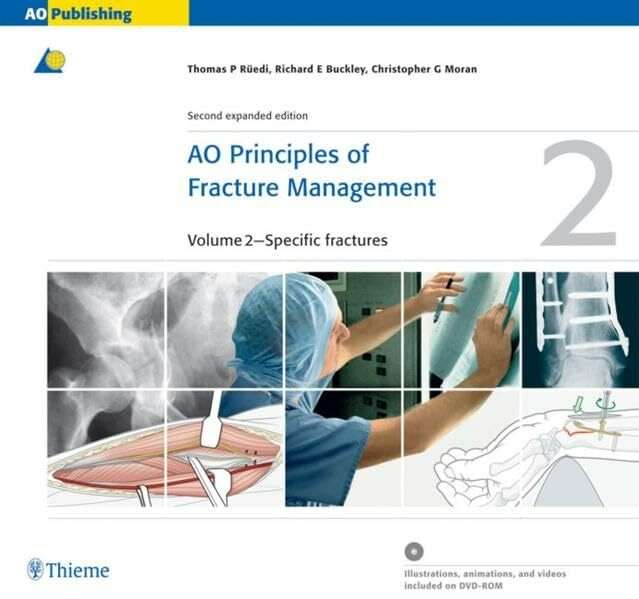 AO Publishing

Thomas P Rüedi, Richard E Buckley, Christopher G Moran

Second expanded edition

AO Principles of Fracture Management

2

Volume 2—Specific fractures

Thieme

Illustrations, animations, and videos included on DVD-ROM